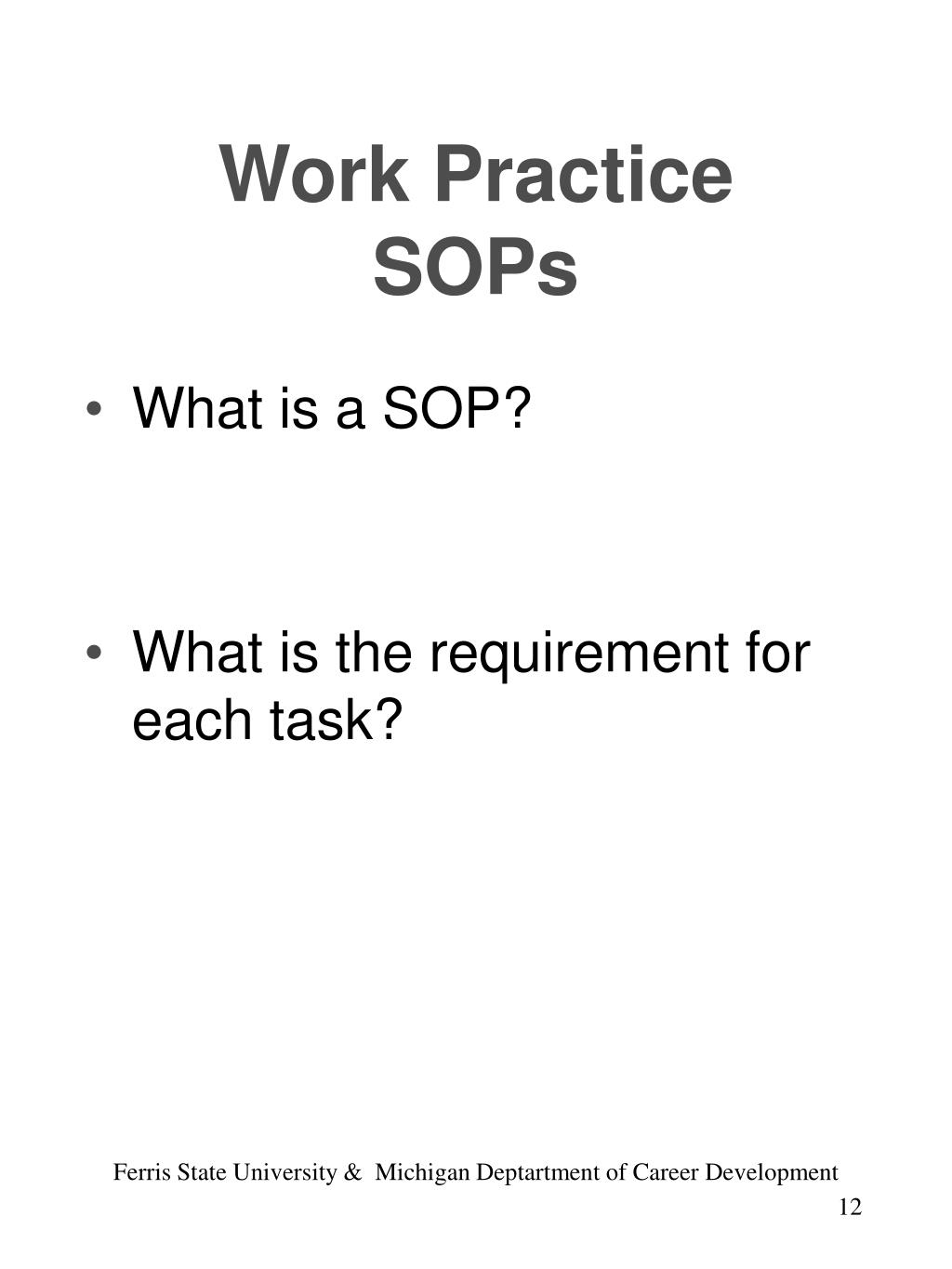 Work Practice SOPs

• What is a SOP?

• What is the requirement for each task?

Ferris State University & Michigan Deptartment of Career Development

12